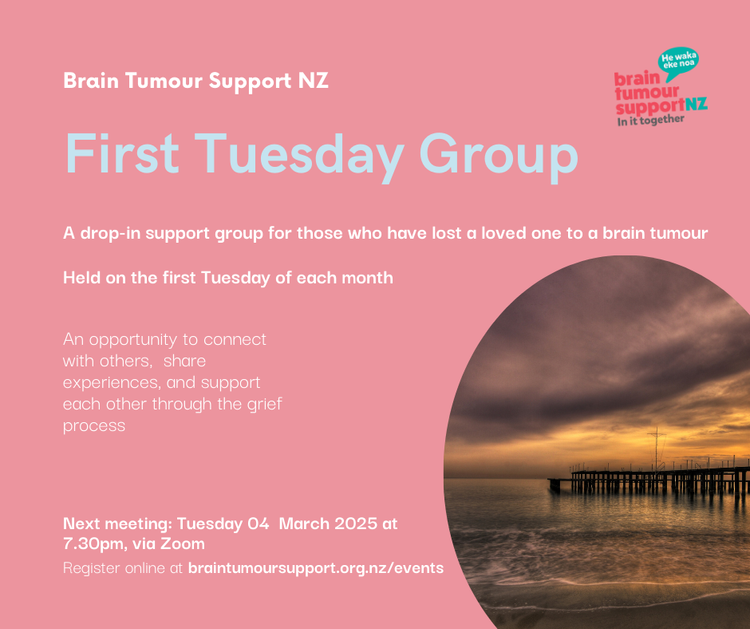 Brain Tumour Support NZ

He waka eke noa
brain tumour supportNZ
In it together

First Tuesday Group

A drop-in support group for those who have lost a loved one to a brain tumour

Held on the first Tuesday of each month

An opportunity to connect with others, share experiences, and support each other through the grief process

Next meeting: Tuesday 04 March 2025 at 7.30pm, via Zoom

Register online at braintumoursupport.org.nz/events